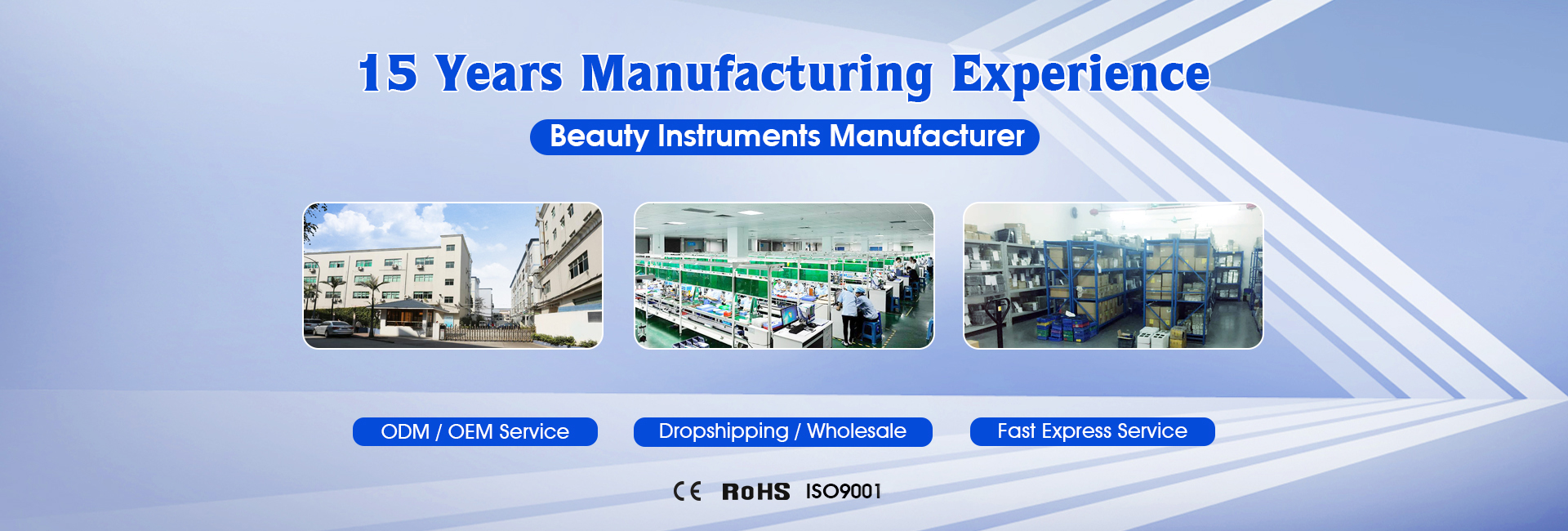 15 Years Manufacturing Experience

Beauty Instruments Manufacturer

ODM / OEM Service

Dropshipping / Wholesale

Fast Express Service

CE RoHS ISO9001